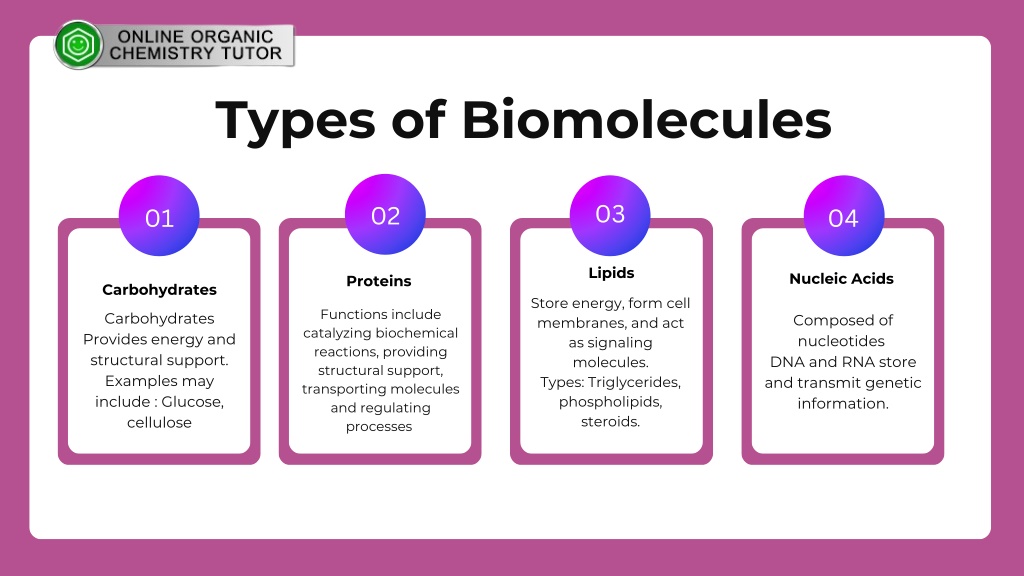 ONLINE ORGANIC CHEMISTRY TUTOR

Types of Biomolecules

01

Carbohydrates

Carbohydrates Provides energy and structural support. Examples may include : Glucose, cellulose

02

Proteins

Functions include catalyzing biochemical reactions, providing structural support, transporting molecules and regulating processes

03

Lipids

Store energy, form cell membranes, and act as signaling molecules. Types: Triglycerides, phospholipids, steroids.

04

Nucleic Acids

Composed of nucleotides DNA and RNA store and transmit genetic information.